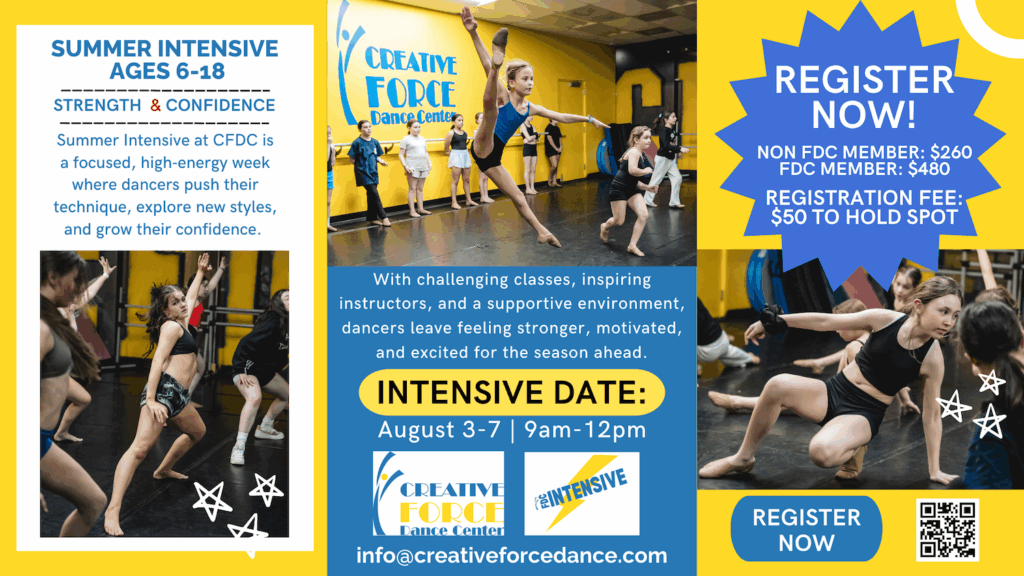 SUMMER INTENSIVE
AGES 6-18

STRENGTH & CONFIDENCE

Summer Intensive at CFDC is a focused, high-energy week where dancers push their technique, explore new styles, and grow their confidence.

CREATIVE FORCE Dance Center

With challenging classes, inspiring instructors, and a supportive environment, dancers leave feeling stronger, motivated, and excited for the season ahead.

INTENSIVE DATE:
August 3-7 | 9am-12pm

CREATIVE FORCE Dance Center

FDC INTENSIVE

info@creativeforcedance.com

REGISTER NOW!

NON FDC MEMBER: $260
FDC MEMBER: $480

REGISTRATION FEE: $50 TO HOLD SPOT

REGISTER NOW